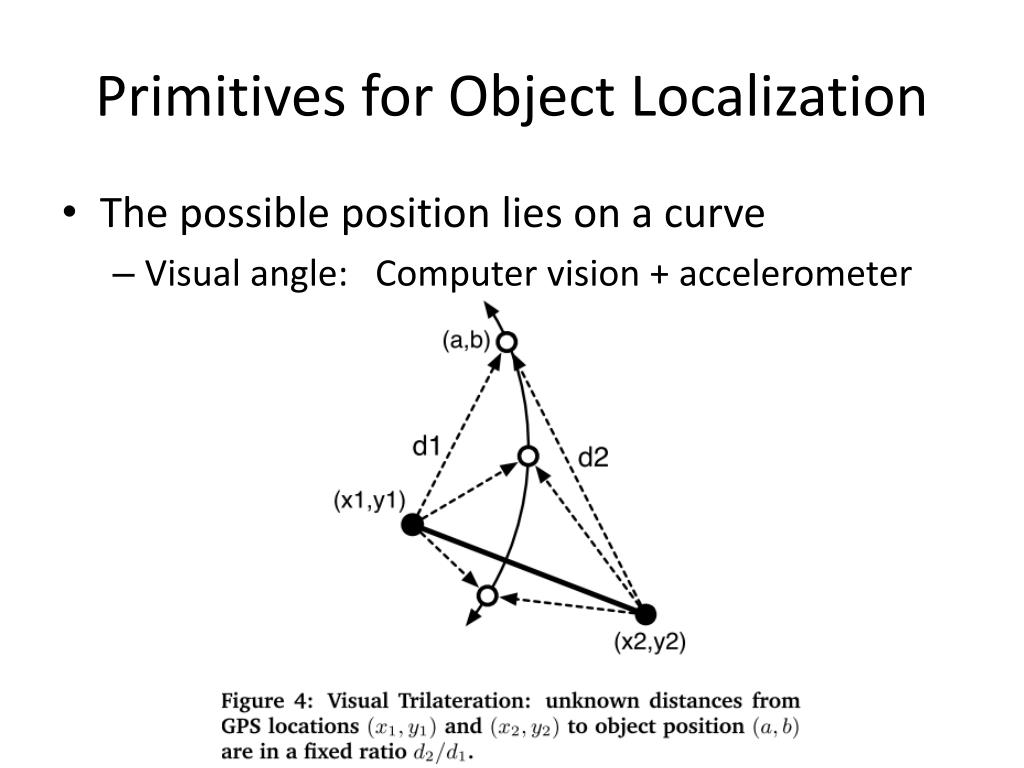 Primitives for Object Localization

• The possible position lies on a curve
– Visual angle: Computer vision + accelerometer

(a,b)
d1
d2
(x1,y1)
(x2,y2)

Figure 4: Visual Trilateration: unknown distances from GPS locations $(x_1, y_1)$ and $(x_2, y_2)$ to object position $(a, b)$ are in a fixed ratio $d_2/d_1$.